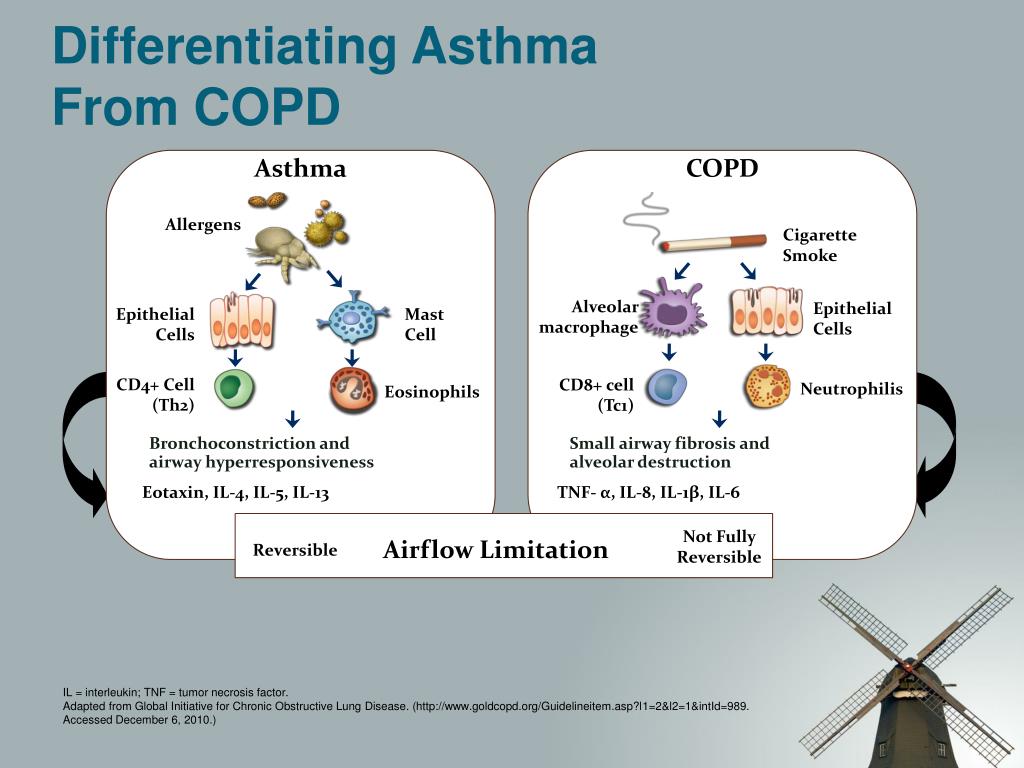 Differentiating Asthma From COPD

Asthma

Allergens

Epithelial Cells

Mast Cell

CD4+ Cell (Th2)

Eosinophils

Bronchoconstriction and airway hyperresponsiveness

Eotaxin, IL-4, IL-5, IL-13

COPD

Cigarette Smoke

Alveolar macrophage

Epithelial Cells

CD8+ cell (Tc1)

Neutrophilis

Small airway fibrosis and alveolar destruction

TNF- α, IL-8, IL-1β, IL-6

Reversible

Airflow Limitation

Not Fully Reversible

IL = interleukin; TNF = tumor necrosis factor.
Adapted from Global Initiative for Chronic Obstructive Lung Disease. (http://www.goldcopd.org/Guidelineitem.asp?l1=2&l2=1&intId=989. Accessed December 6, 2010.)